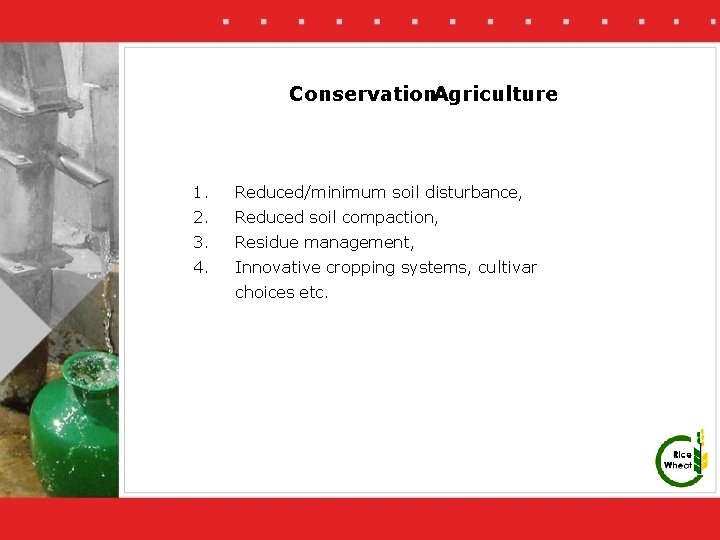 ConservationAgriculture

1. Reduced/minimum soil disturbance,
2. Reduced soil compaction,
3. Residue management,
4. Innovative cropping systems, cultivar choices etc.

Rice
Wheat